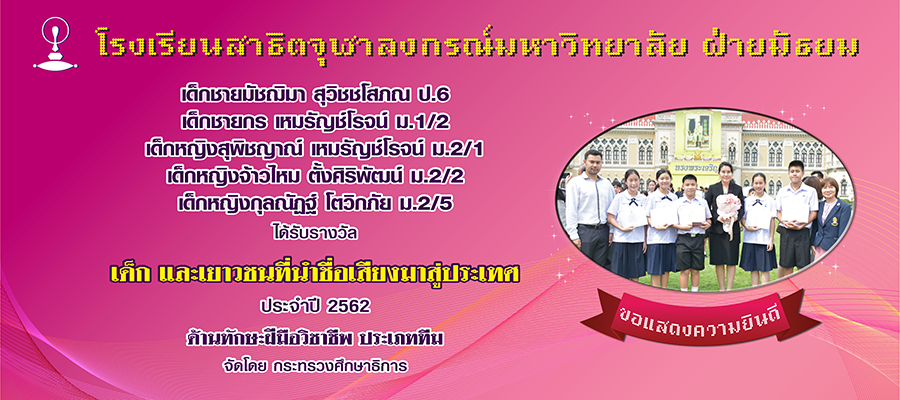 โรงเรียนสาธิตจุฬาลงกรณ์มหาวิทยาลัย ฝ่ายมัธยม

เด็กชายมัชฌิมา สุวิชชโสภณ ป.6
เด็กชายกร เหมรัญช์โรจน์ ม.1/2
เด็กหญิงสุพิชญาณ์ เหมรัญช์โรจน์ ม.2/1
เด็กหญิงจ้าวไหม ตั้งศิริพัฒน์ ม.2/2
เด็กหญิงกุลณัฏฐ์ โตวิกภัย ม.2/5
ได้รับรางวัล

เด็ก และเยาวชนที่นำชื่อเสียงมาสู่ประเทศ
ประจำปี 2562
ด้านทักษะฝีมือวิชาชีพ ประเภททีม
จัดโดย กระทรวงศึกษาธิการ

ขอแสดงความยินดี